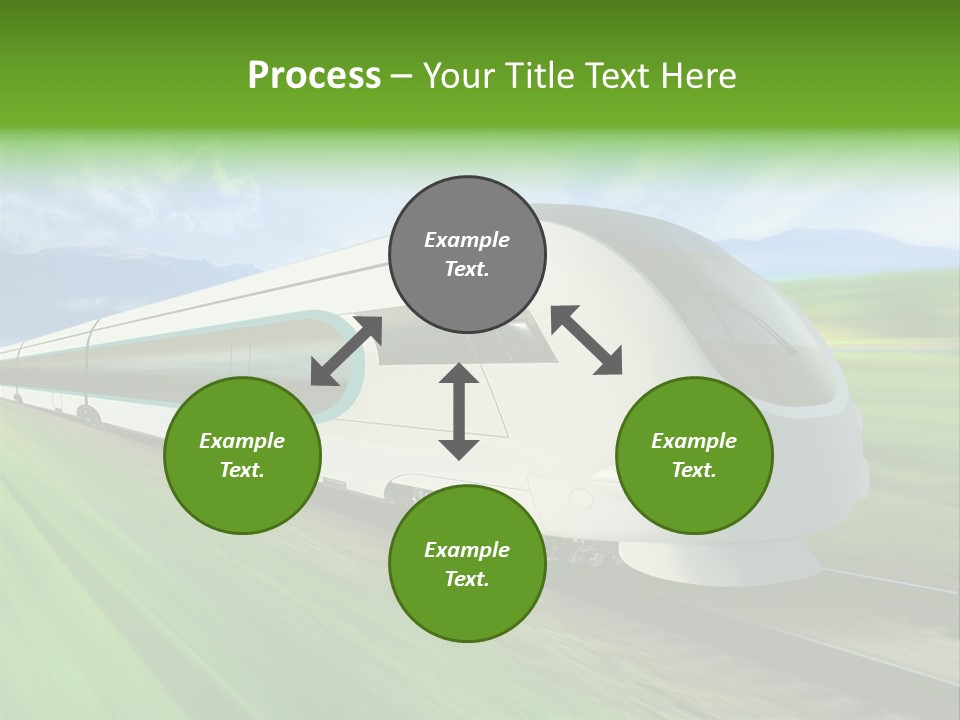 Process – Your Title Text Here

Example Text.

Example Text.

Example Text.

Example Text.